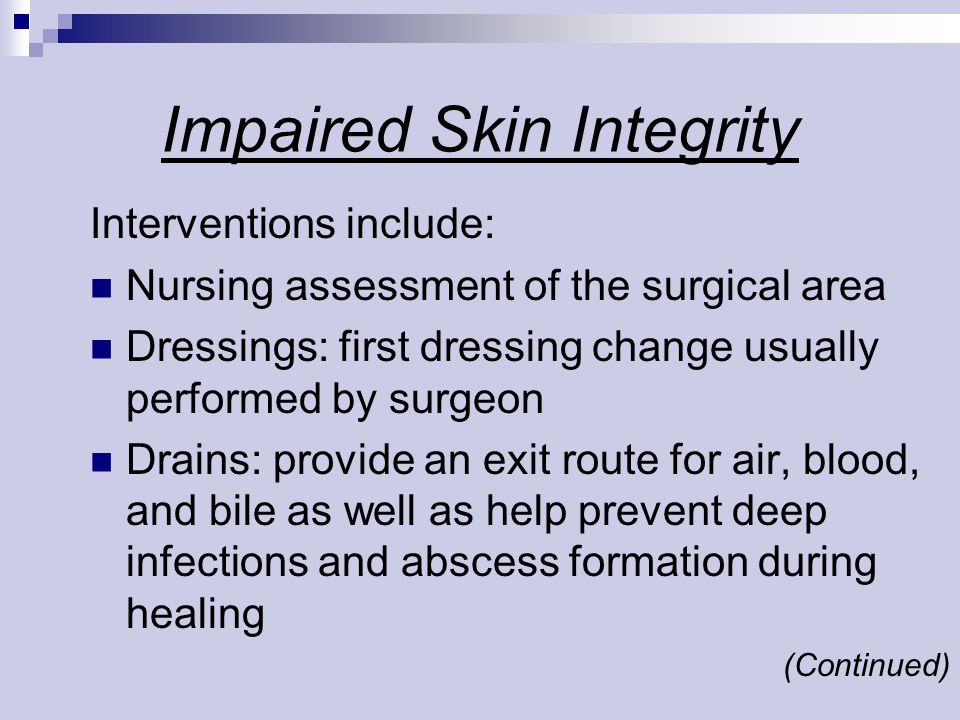 Impaired Skin Integrity

Interventions include:

Nursing assessment of the surgical area

Dressings: first dressing change usually performed by surgeon

Drains: provide an exit route for air, blood, and bile as well as help prevent deep infections and abscess formation during healing

(Continued)